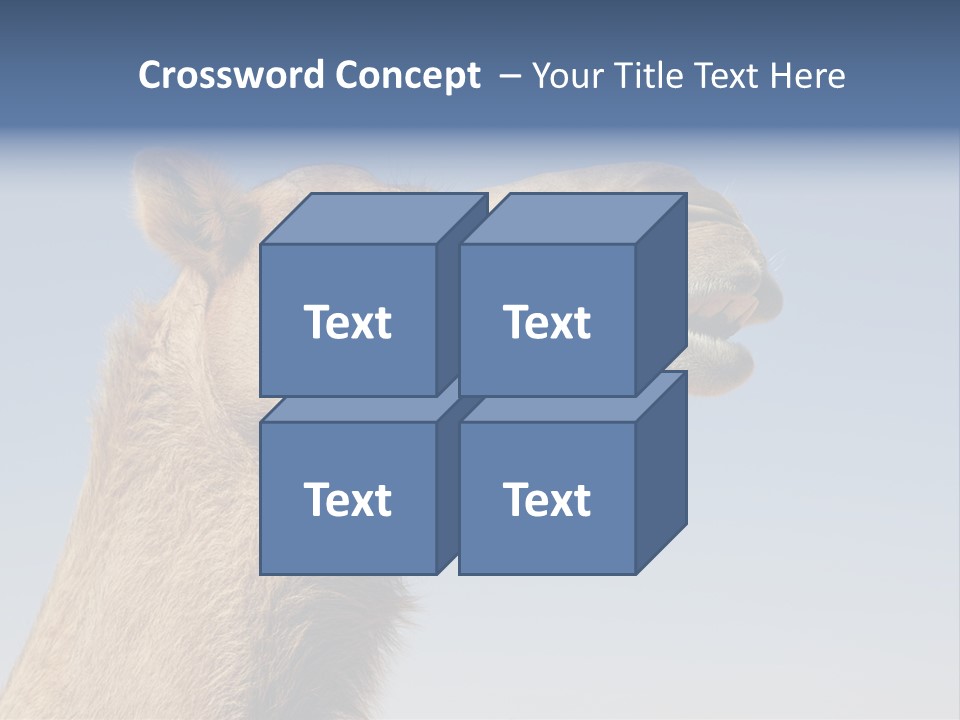 Crossword Concept – Your Title Text Here

Text

Text

Text

Text